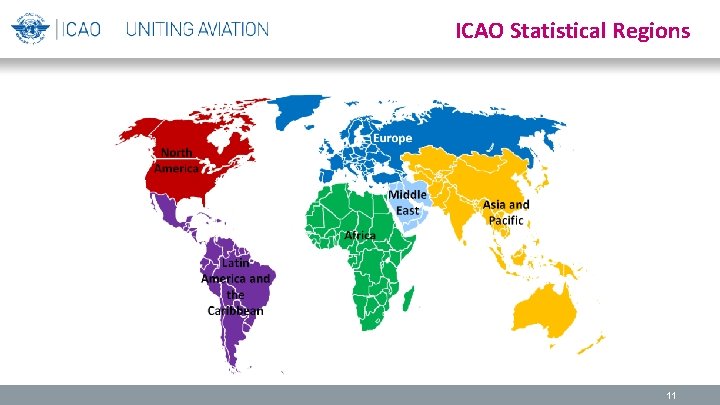 ICAO UNITING AVIATION

ICAO Statistical Regions

North America

Europe

Middle East

Asia and Pacific

Africa

Latin America and the Caribbean

11